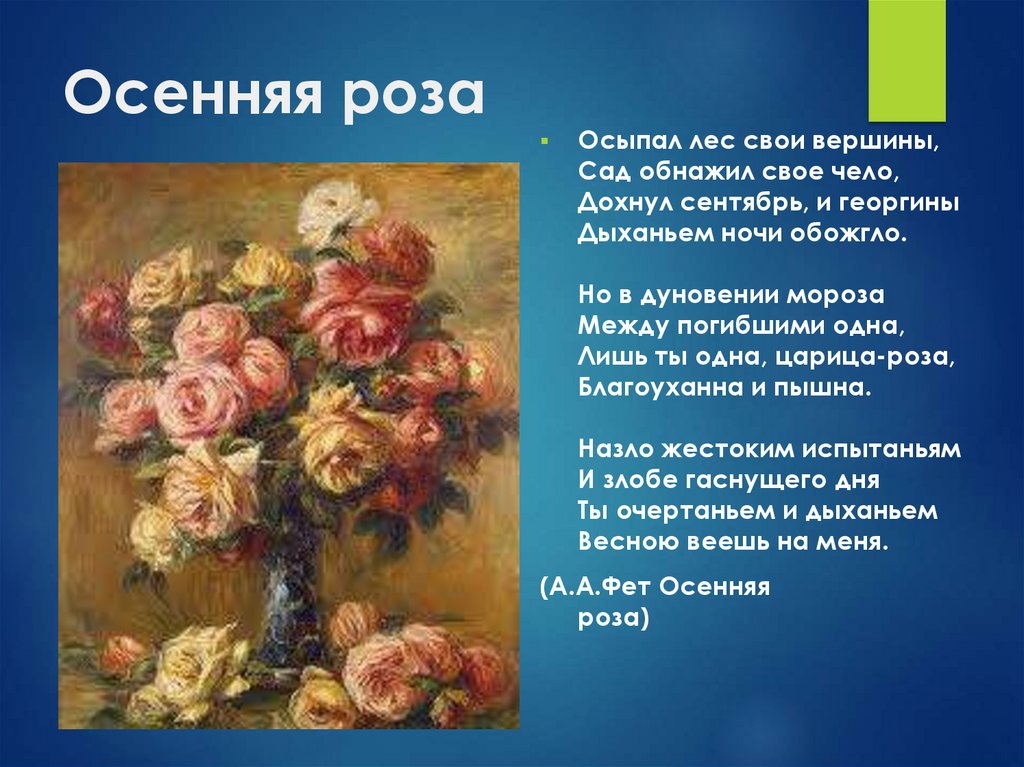 Осенняя роза

Осыпал лес свои вершины,
Сад обнажил свое чело,
Дохнул сентябрь, и георгины
Дыханьем ночи обожгло.

Но в дуновении мороза
Между погибшими одна,
Лишь ты одна, царица-роза,
Благоуханна и пышна.

Назло жестоким испытаньям
И злобе гаснущего дня
Ты очертаньем и дыханьем
Весною веешь на меня.

(А.А.Фет Осенняя роза)